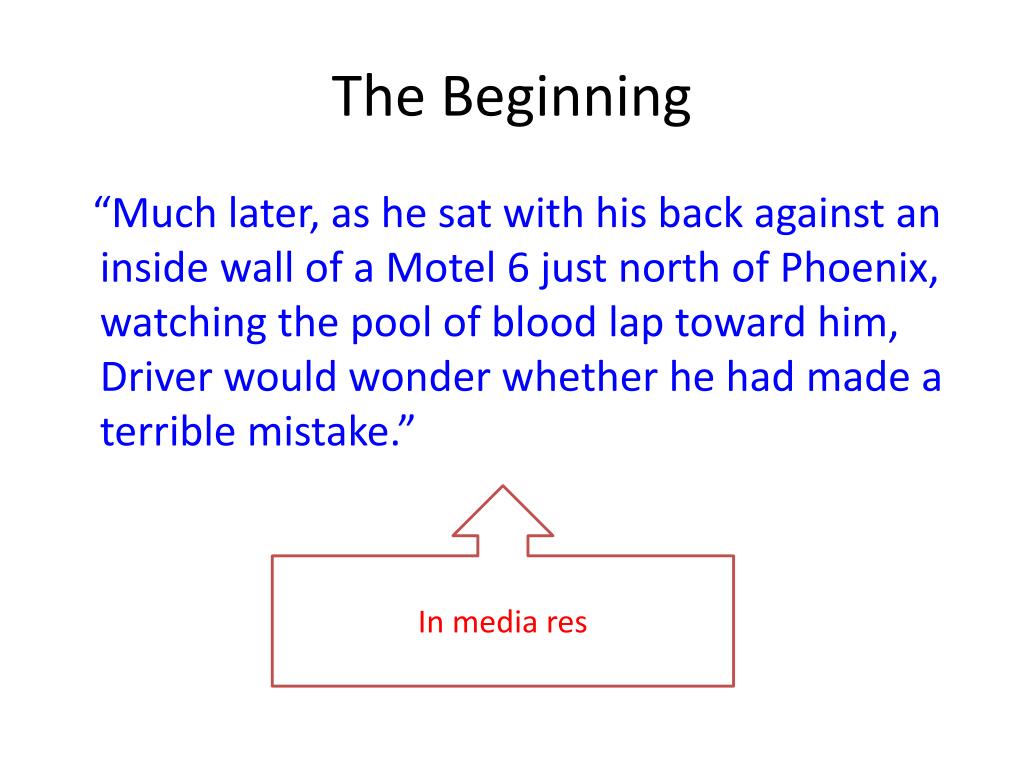 The Beginning

“Much later, as he sat with his back against an inside wall of a Motel 6 just north of Phoenix, watching the pool of blood lap toward him, Driver would wonder whether he had made a terrible mistake.”

In media res